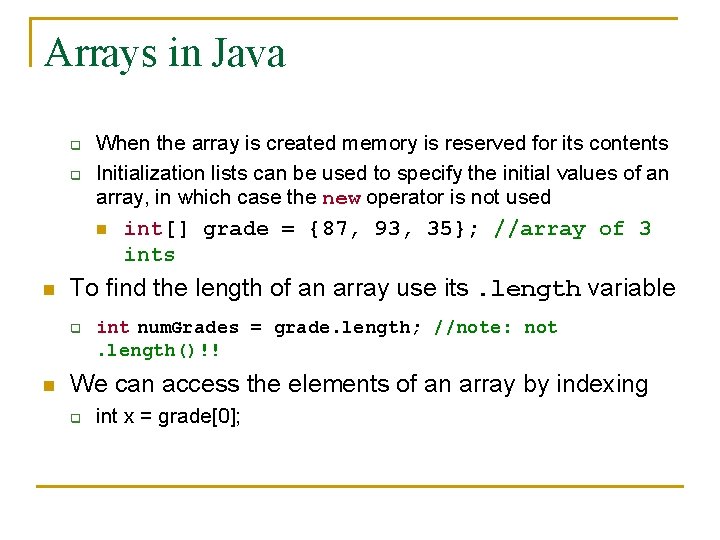 Arrays in Java

When the array is created memory is reserved for its contents

Initialization lists can be used to specify the initial values of an array, in which case the new operator is not used

int[] grade = {87, 93, 35}; //array of 3 ints

To find the length of an array use its .length variable

int numGrades = grade.length; //note: not .length()!!

We can access the elements of an array by indexing

int x = grade[0];